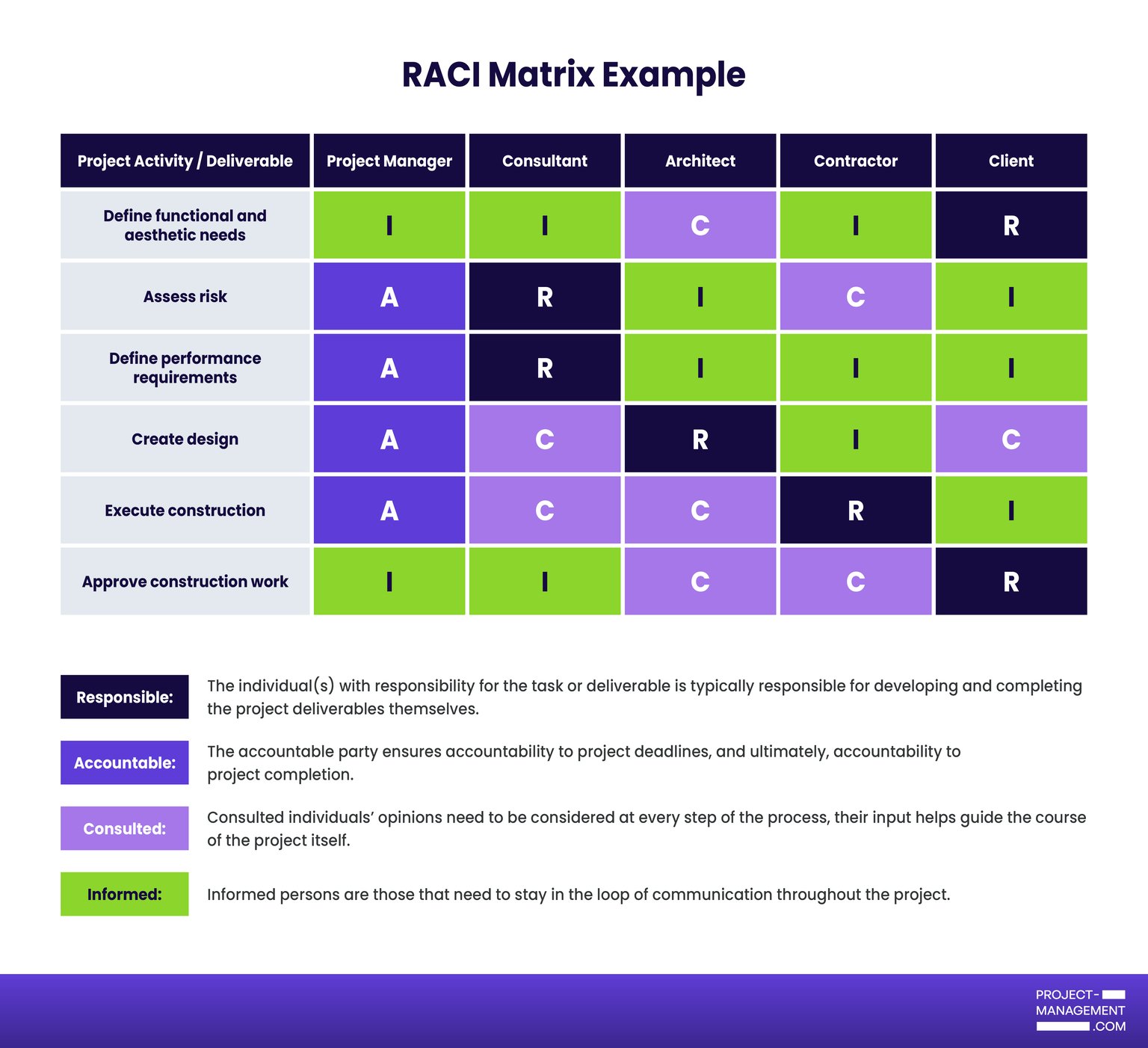 RACI Matrix Example

| Project Activity / Deliverable | Project Manager | Consultant | Architect | Contractor | Client |
|---|---|---|---|---|---|
| Define functional and aesthetic needs | I | I | C | I | R |
| Assess risk | A | R | I | C | I |
| Define performance requirements | A | R | I | I | I |
| Create design | A | C | R | I | C |
| Execute construction | A | C | C | R | I |
| Approve construction work | I | I | C | C | R |

Responsible: The individual(s) with responsibility for the task or deliverable is typically responsible for developing and completing the project deliverables themselves.

Accountable: The accountable party ensures accountability to project deadlines, and ultimately, accountability to project completion.

Consulted: Consulted individuals' opinions need to be considered at every step of the process, their input helps guide the course of the project itself.

Informed: Informed persons are those that need to stay in the loop of communication throughout the project.

PROJECT-MANAGEMENT.COM